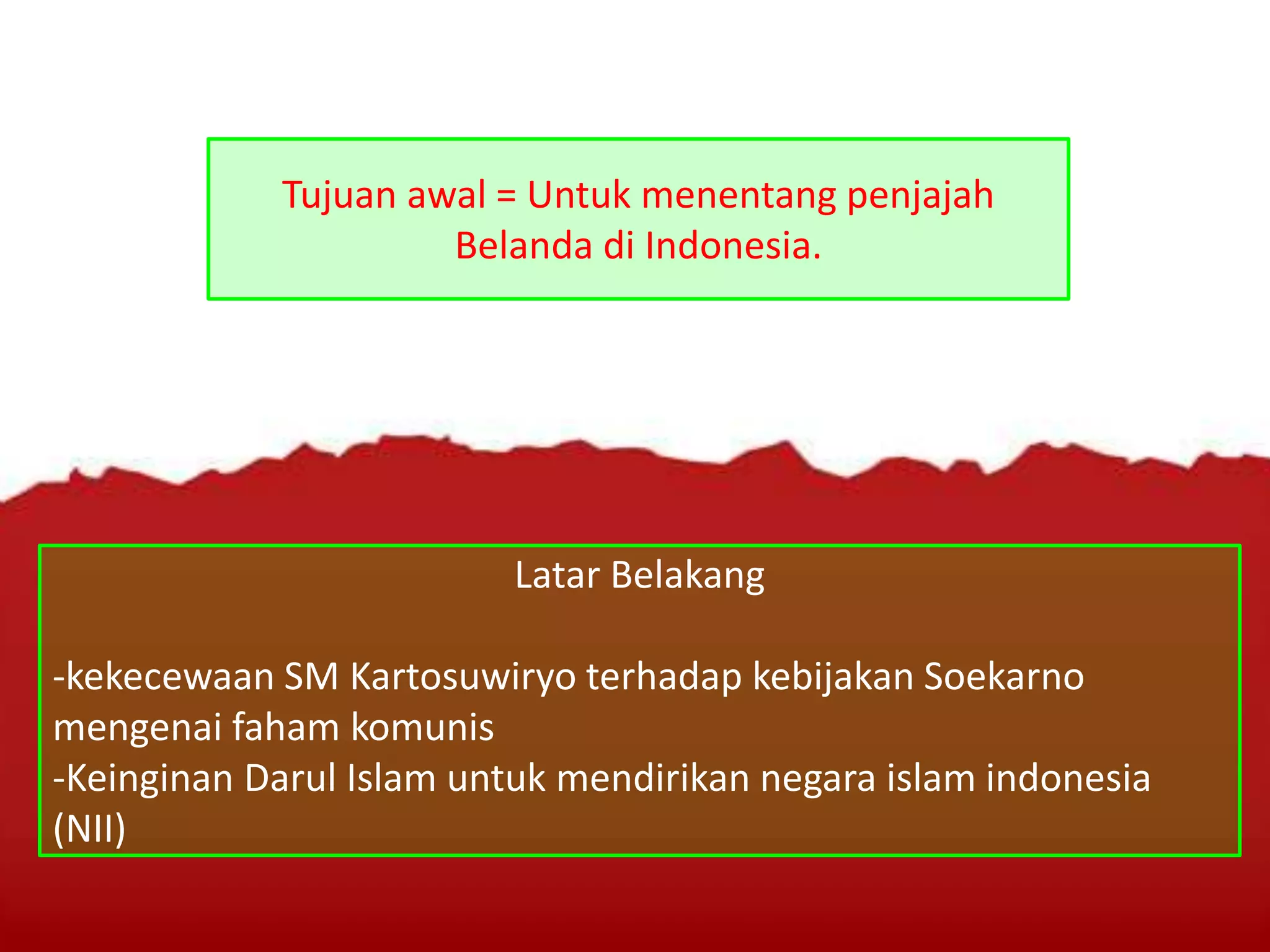 Tujuan awal = Untuk menentang penjajah Belanda di Indonesia.

Latar Belakang

-kekecewaan SM Kartosuwiryo terhadap kebijakan Soekarno mengenai faham komunis
-Keinginan Darul Islam untuk mendirikan negara islam indonesia (NII)